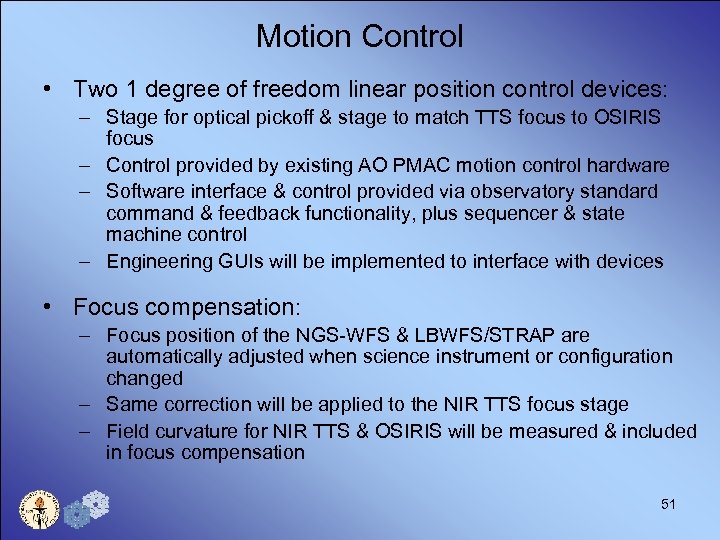 Motion Control

• Two 1 degree of freedom linear position control devices:
– Stage for optical pickoff & stage to match TTS focus to OSIRIS focus
– Control provided by existing AO PMAC motion control hardware
– Software interface & control provided via observatory standard command & feedback functionality, plus sequencer & state machine control
– Engineering GUIs will be implemented to interface with devices

• Focus compensation:
– Focus position of the NGS-WFS & LBWFS/STRAP are automatically adjusted when science instrument or configuration changed
– Same correction will be applied to the NIR TTS focus stage
– Field curvature for NIR TTS & OSIRIS will be measured & included in focus compensation

51